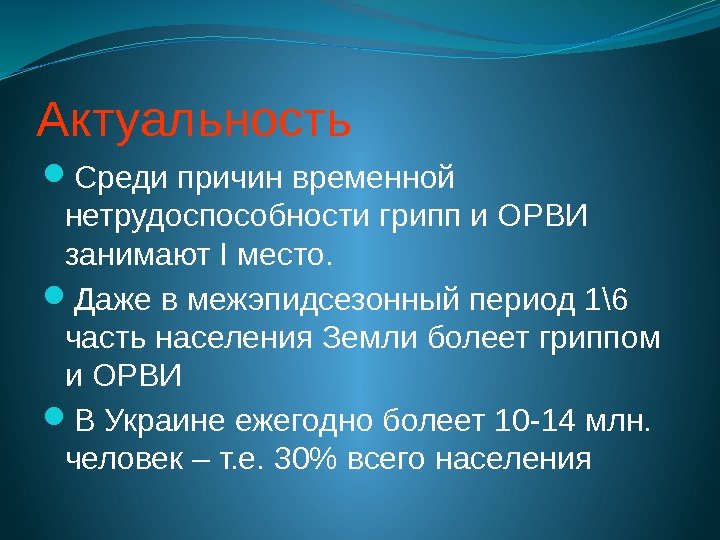 Актуальность

Среди причин временной нетрудоспособности грипп и ОРВИ занимают I место.

Даже в межэпидсезонный период 1\6 часть населения Земли болеет гриппом и ОРВИ

В Украине ежегодно болеет 10-14 млн. человек – т.е. 30% всего населения